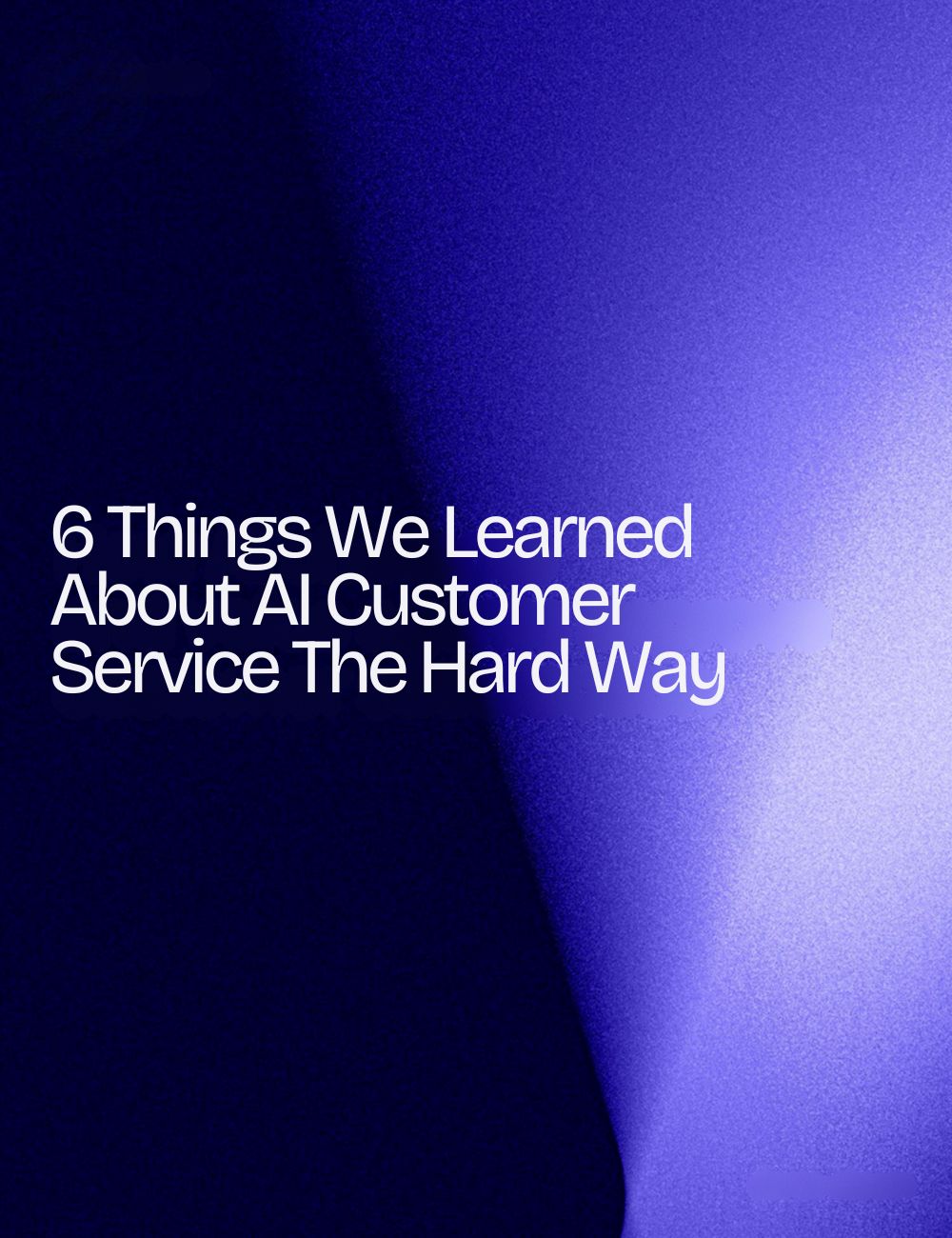 6 Things We Learned About AI Customer Service The Hard Way